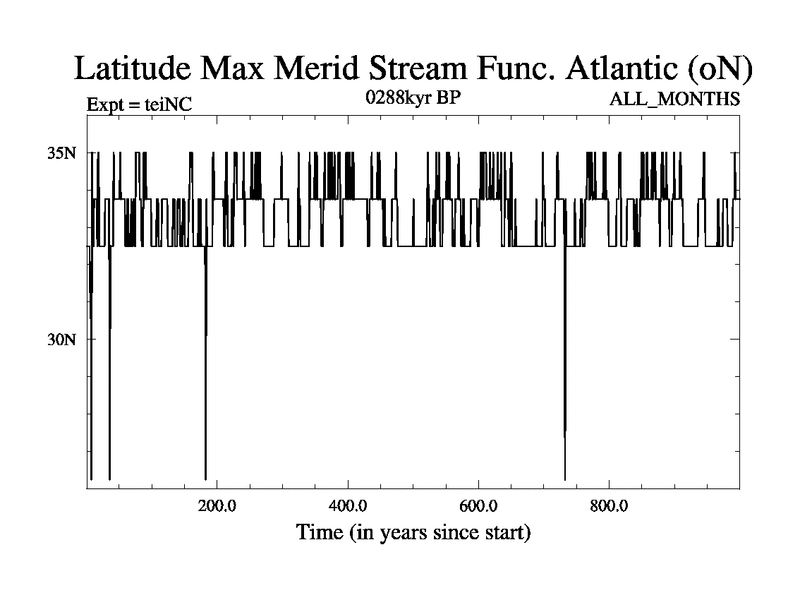 Latitude Max Merid Stream Func. Atlantic (oN)
Expt = teiNC
0288kyr BP
ALL_MONTHS
35N
30N
200.0
400.0
600.0
800.0
Time (in years since start)